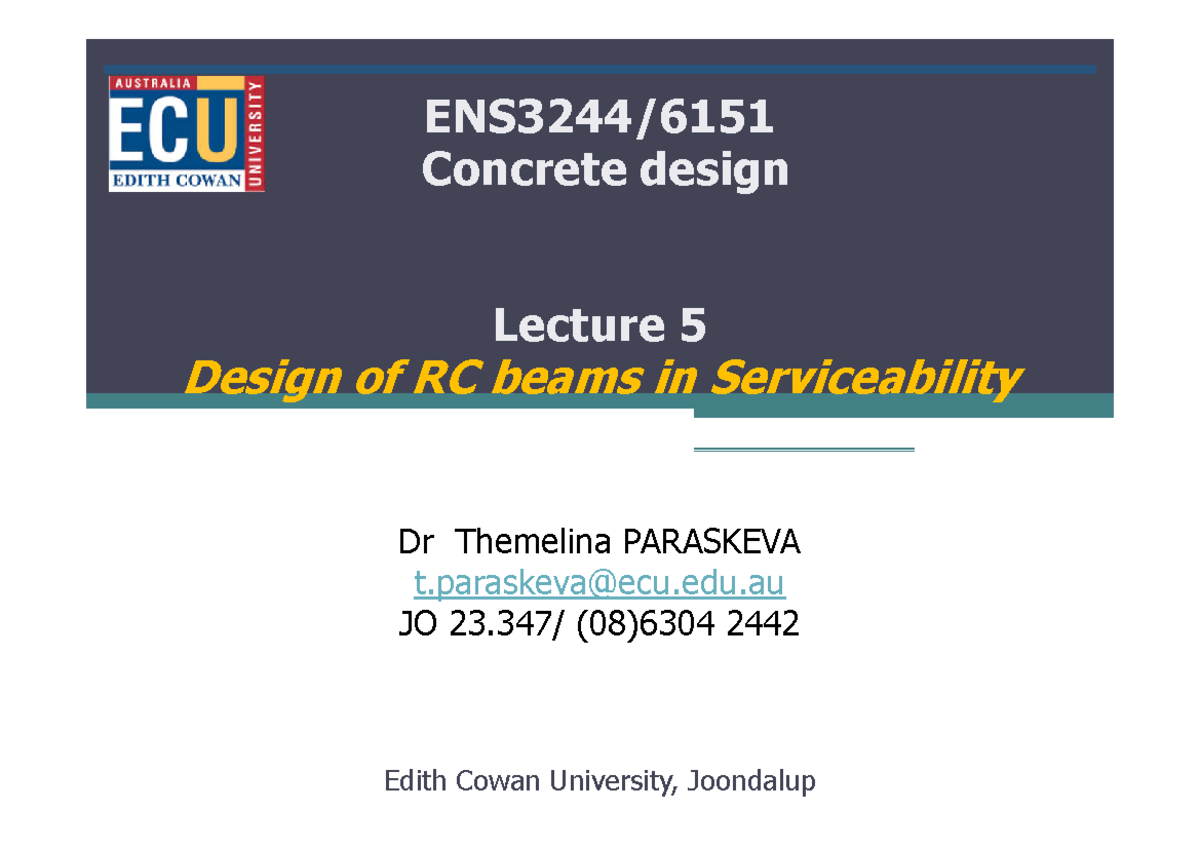 AUSTRALIA
ECU
EDITH COWAN
UNIVERSITY

ENS3244/6151
Concrete design

Lecture 5
Design of RC beams in Serviceability

Dr Themelina PARASKEVA
t.paraskeva@ecu.edu.au
JO 23.347/ (08)6304 2442

Edith Cowan University, Joondalup